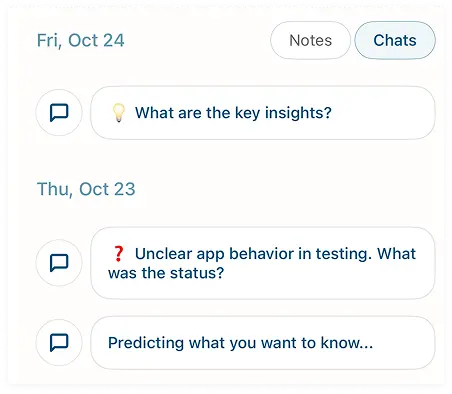 Fri, Oct 24

Notes Chats

💡 What are the key insights?

Thu, Oct 23

❓ Unclear app behavior in testing. What was the status?

Predicting what you want to know...